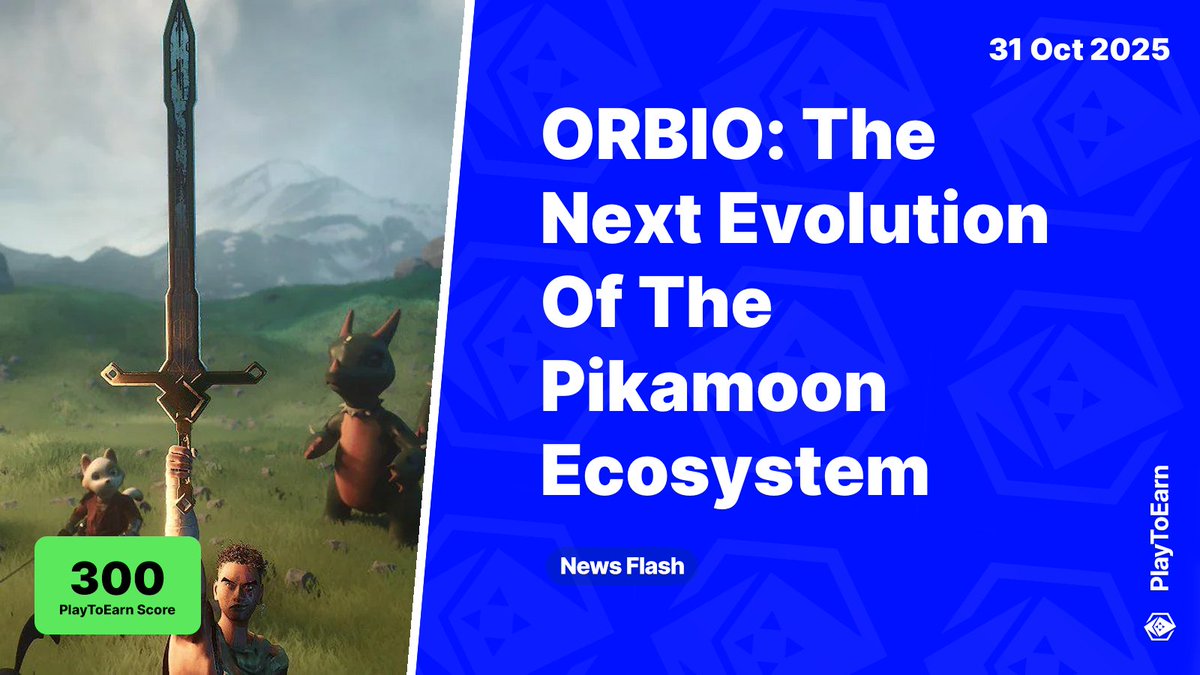 31 Oct 2025

ORBIO: The Next Evolution Of The Pikamoon Ecosystem

News Flash

300
PlayToEarn Score

PlayToEarn